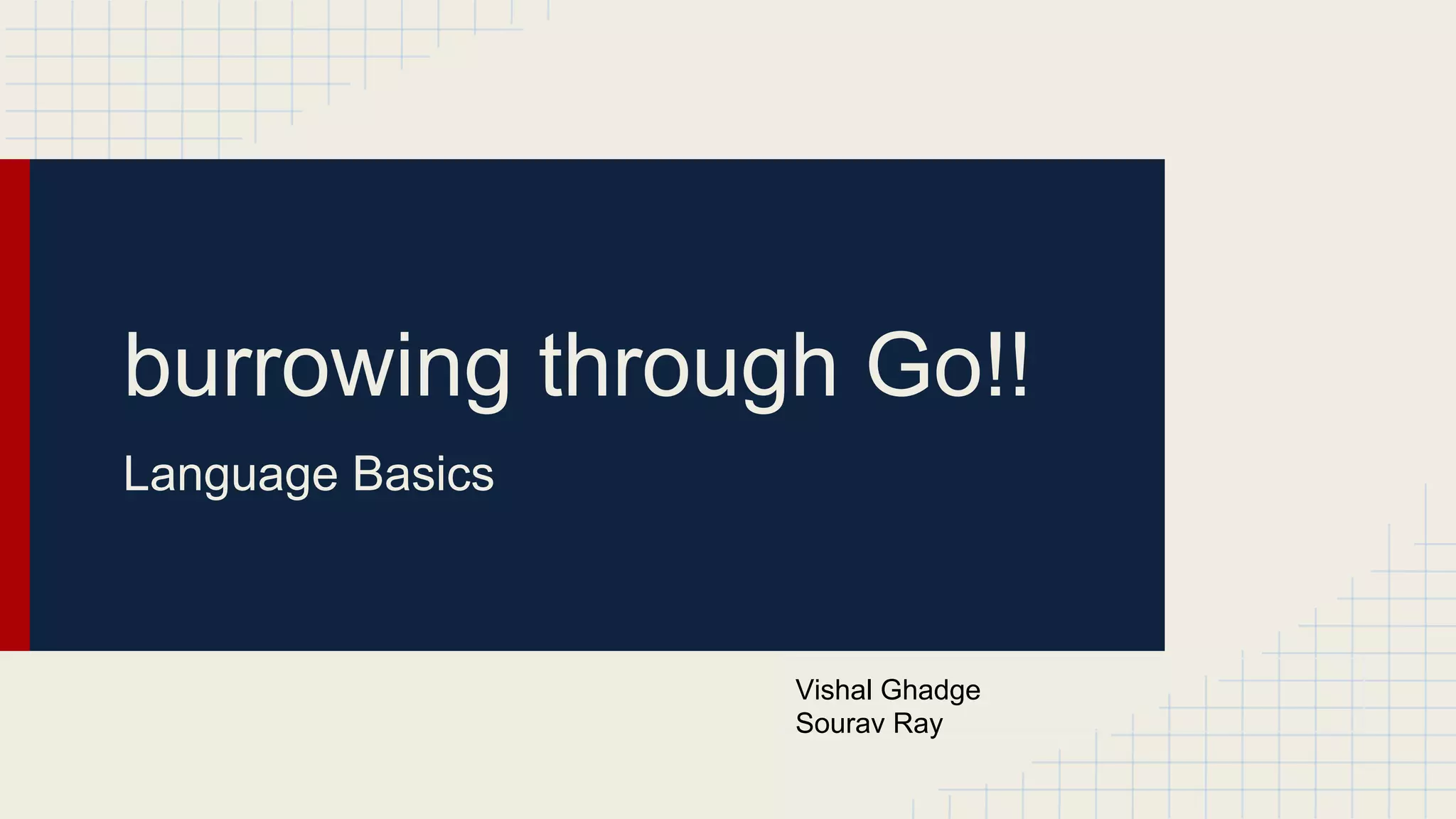 burrowing through Go!!

Language Basics

Vishal Ghadge
Sourav Ray